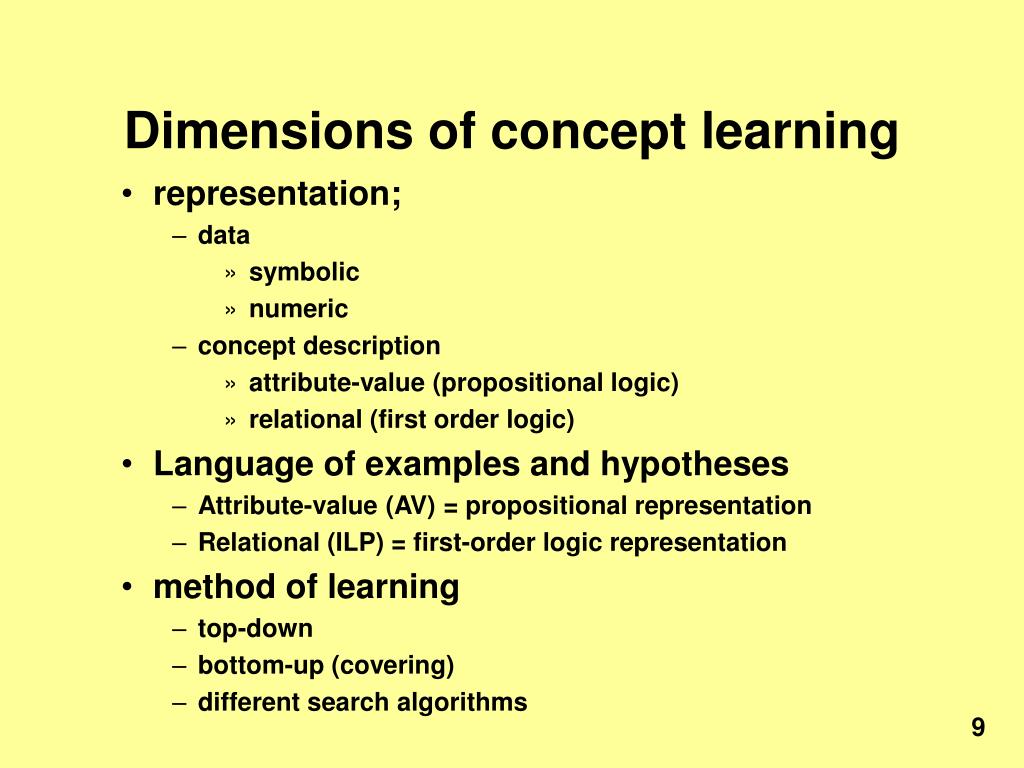 Dimensions of concept learning

• representation;
– data
» symbolic
» numeric
– concept description
» attribute-value (propositional logic)
» relational (first order logic)
• Language of examples and hypotheses
– Attribute-value (AV) = propositional representation
– Relational (ILP) = first-order logic representation
• method of learning
– top-down
– bottom-up (covering)
– different search algorithms

9